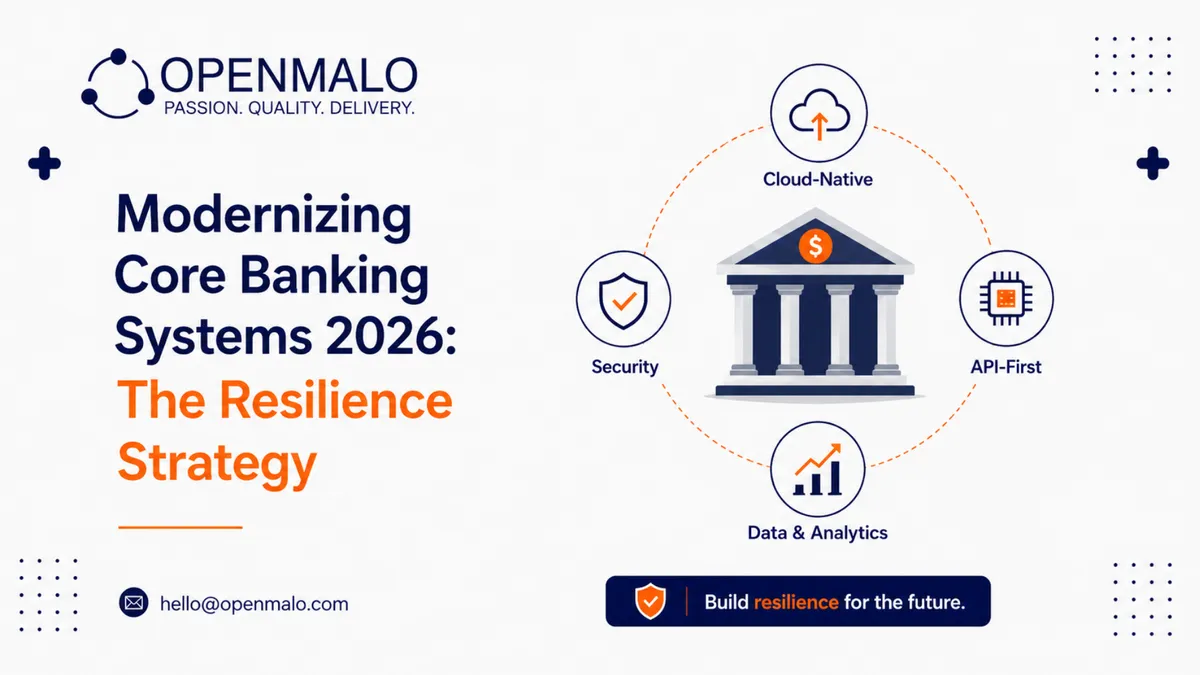 OPENMALO
PASSION. QUALITY. DELIVERY.

Modernizing Core Banking Systems 2026: The Resilience Strategy

hello@openmalo.com

Cloud-Native

Security

$

API-First

Data & Analytics

Build resilience for the future.